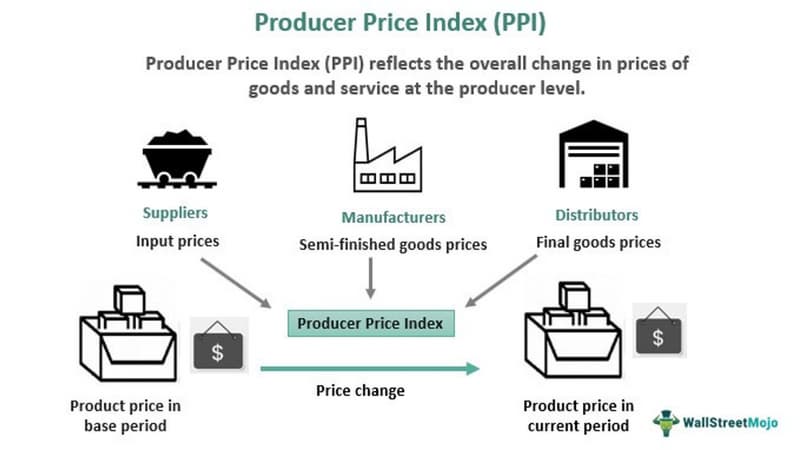 Producer Price Index (PPI)

Producer Price Index (PPI) reflects the overall change in prices of goods and service at the producer level.

Suppliers
Input prices

Manufacturers
Semi-finished goods prices

Distributors
Final goods prices

Producer Price Index

$

Price change

$

Product price in base period

Product price in current period

WallStreetMojo